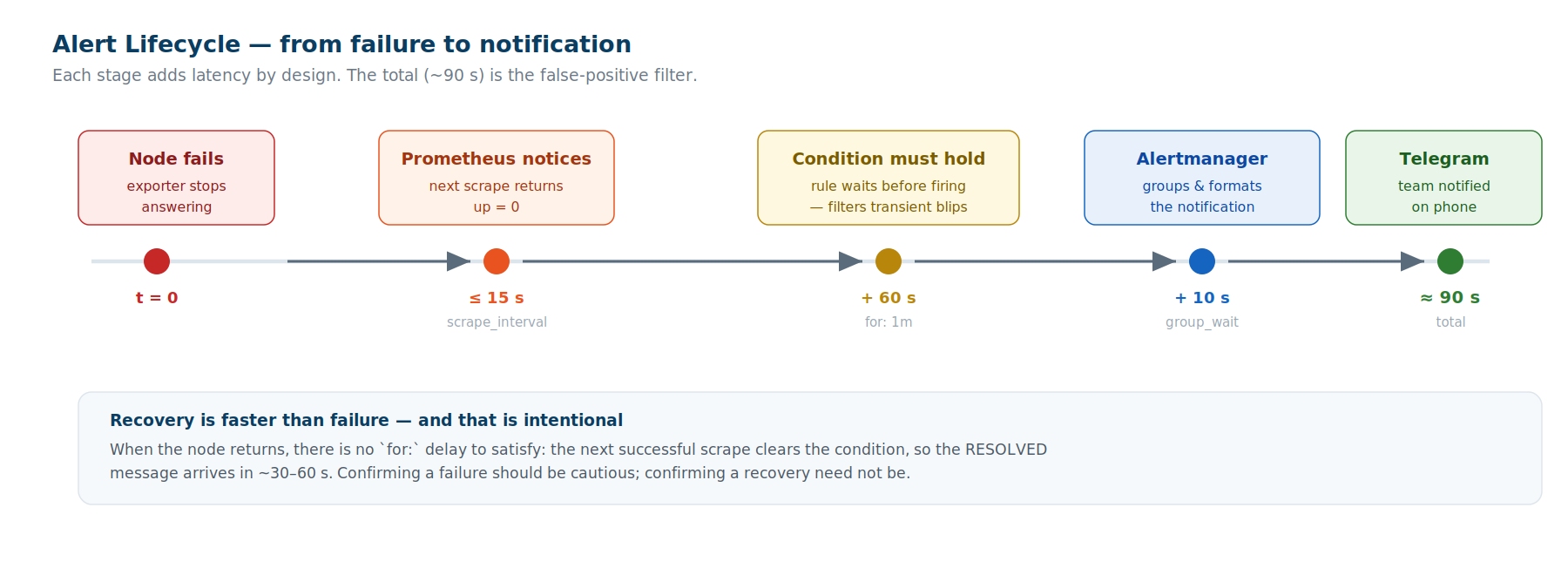 Alert Lifecycle — from failure to notification

Each stage adds latency by design. The total (~90 s) is the false-positive filter.

Node fails
exporter stops answering

Prometheus notices
next scrape returns up = 0

Condition must hold
rule waits before firing — filters transient blips

Alertmanager
groups & formats the notification

Telegram
team notified on phone

t = 0

≤ 15 s
scrape_interval

+ 60 s
for: 1m

+ 10 s
group_wait

≈ 90 s
total

Recovery is faster than failure — and that is intentional

When the node returns, there is no `for:` delay to satisfy: the next successful scrape clears the condition, so the RESOLVED message arrives in ~30–60 s. Confirming a failure should be cautious; confirming a recovery need not be.